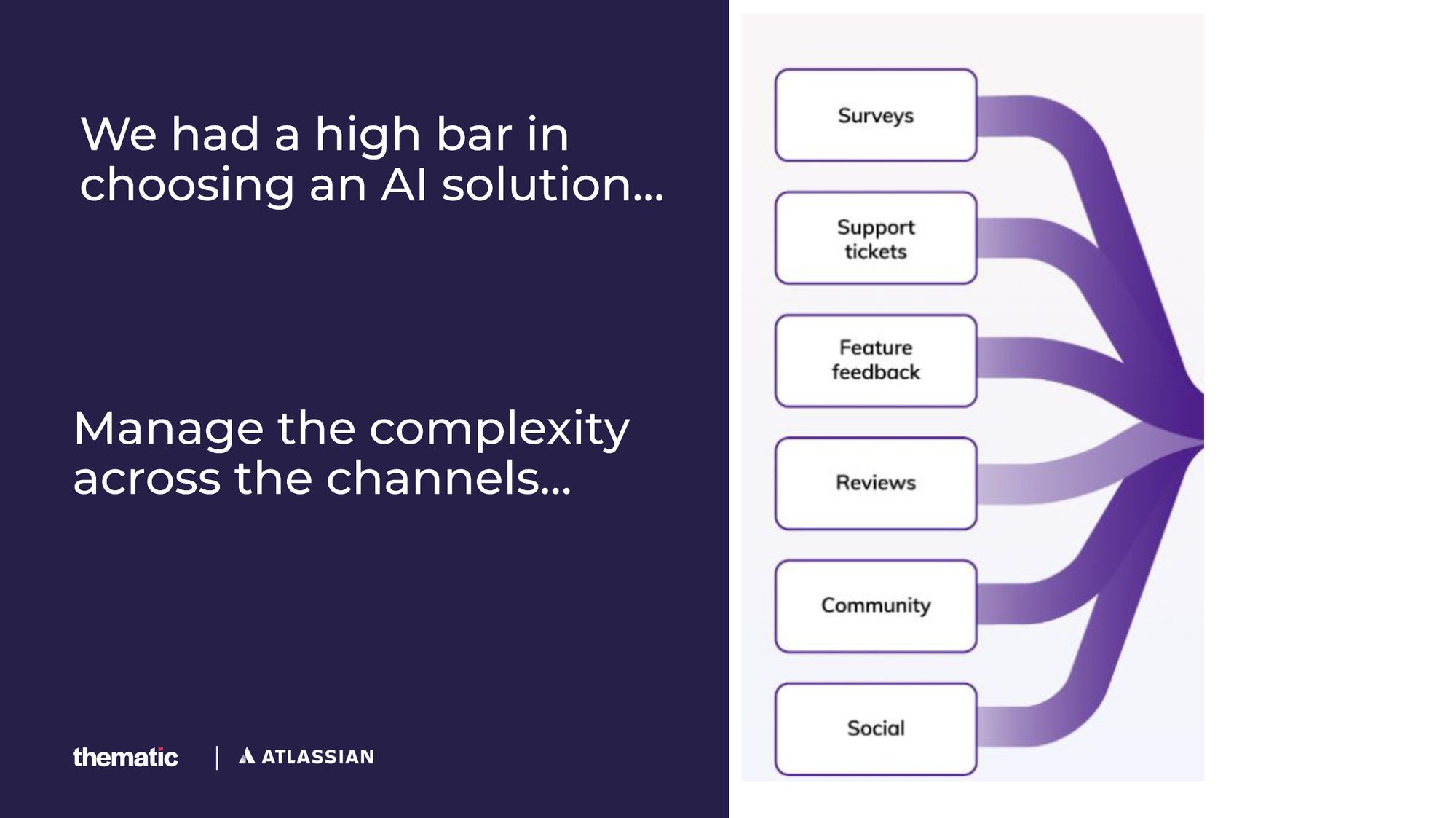 We had a high bar in choosing an AI solution...

Manage the complexity across the channels...

thematic | ATLASSIAN

Surveys

Support tickets

Feature feedback

Reviews

Community

Social